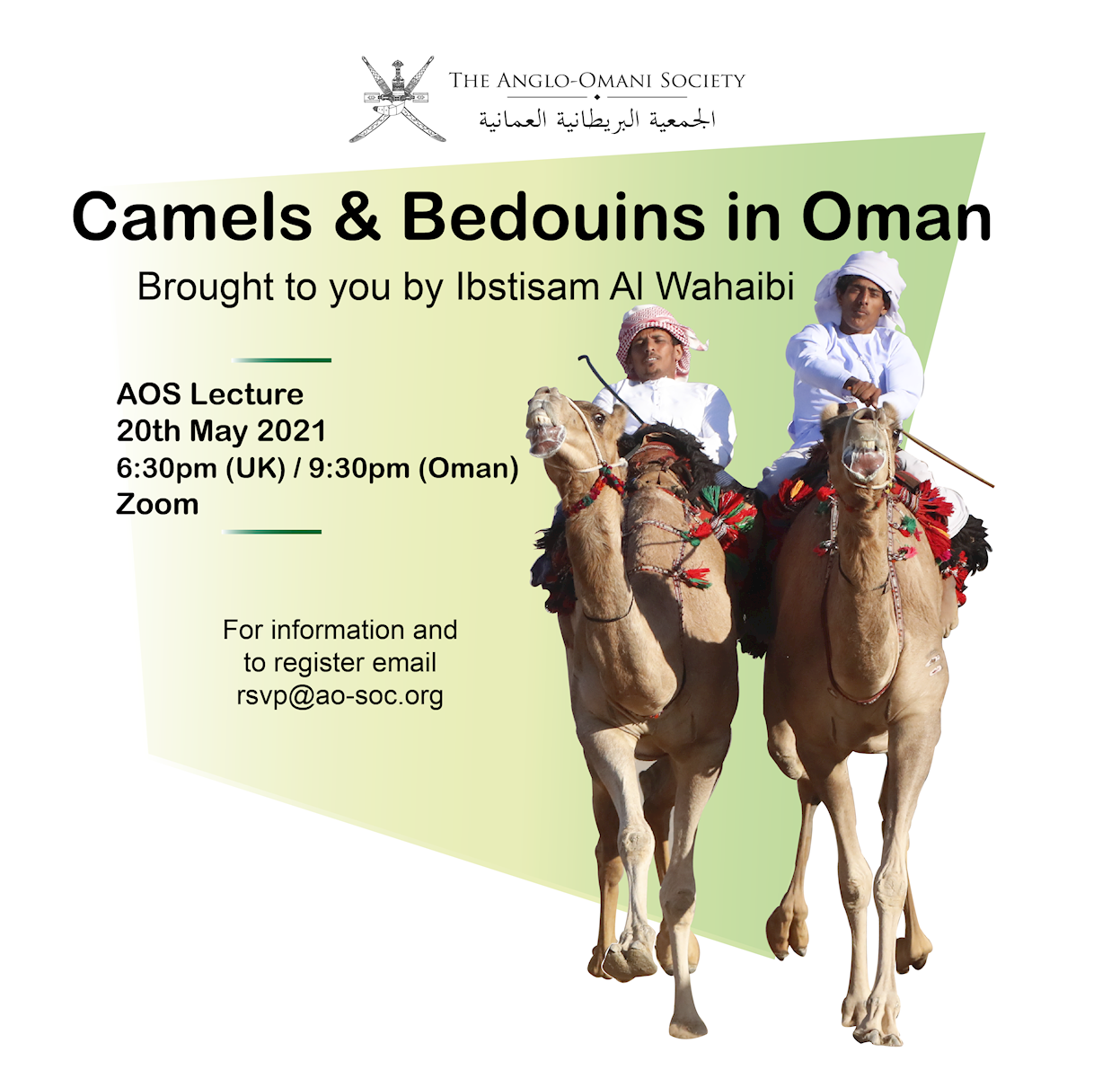 THE ANGLO-OMANI SOCIETY
الجمعية البريطانية العمانية

Camels & Bedouins in Oman

Brought to you by Ibstisam Al Wahaibi

AOS Lecture
20th May 2021
6:30pm (UK) / 9:30pm (Oman)
Zoom

For information and to register email rsvp@ao-soc.org